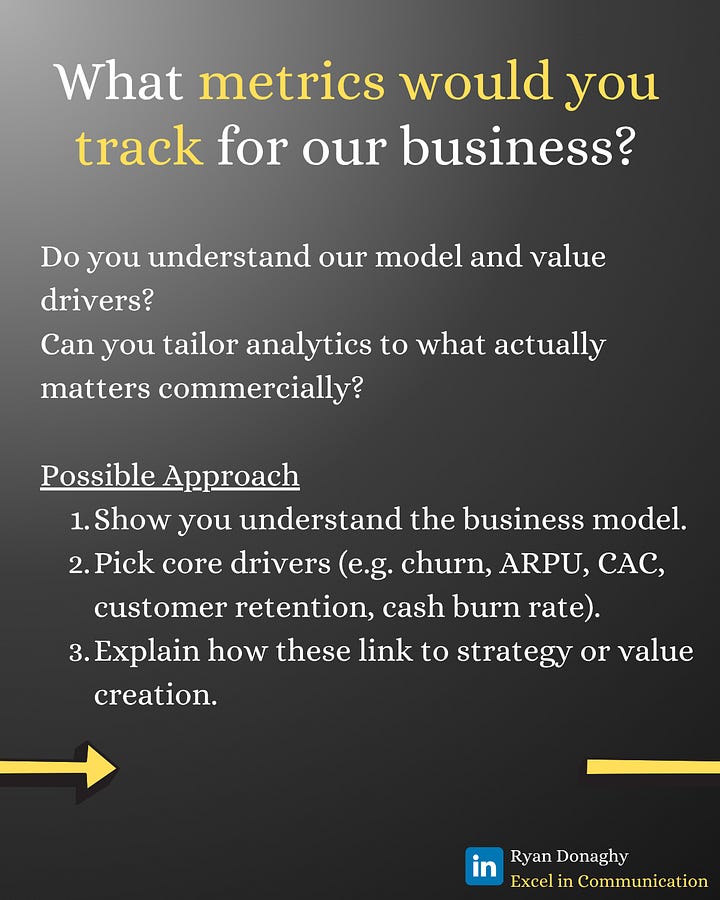 What metrics would you track for our business?

Do you understand our model and value drivers?
Can you tailor analytics to what actually matters commercially?

Possible Approach
1. Show you understand the business model.
2. Pick core drivers (e.g. churn, ARPU, CAC, customer retention, cash burn rate).
3. Explain how these link to strategy or value creation.

in Ryan Donaghy
Excel in Communication